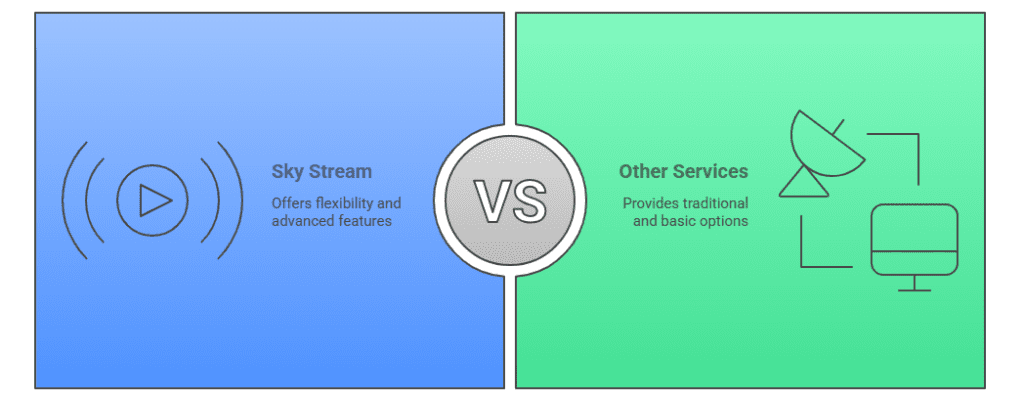 Sky Stream

Offers flexibility and advanced features

VS

Other Services

Provides traditional and basic options